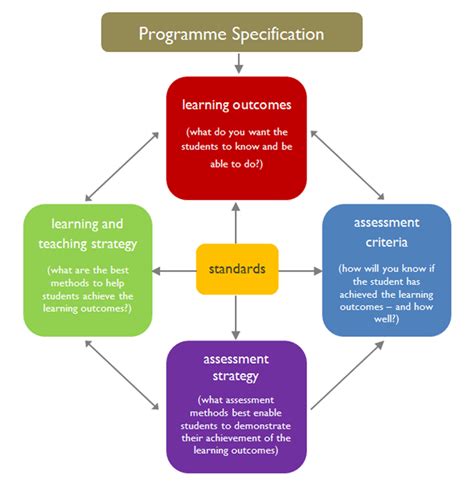 Programme Specification

learning outcomes

(what do you want the students to know and be able to do?)

learning and teaching strategy

(what are the best methods to help students achieve the learning outcomes?)

standards

assessment criteria

(how will you know if the student has achieved the learning outcomes – and how well?)

assessment strategy

(what assessment methods best enable students to demonstrate their achievement of the learning outcomes)